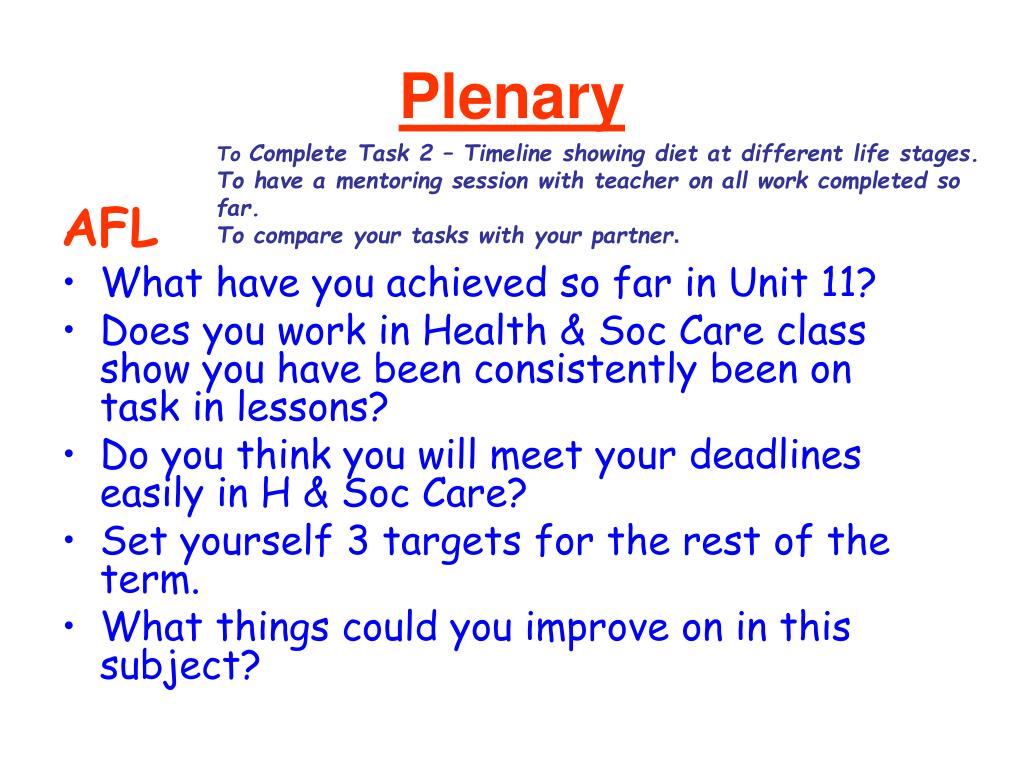 Plenary

To Complete Task 2 – Timeline showing diet at different life stages.
To have a mentoring session with teacher on all work completed so far.
To compare your tasks with your partner.

AFL

• What have you achieved so far in Unit 11?
• Does you work in Health & Soc Care class show you have been consistently been on task in lessons?
• Do you think you will meet your deadlines easily in H & Soc Care?
• Set yourself 3 targets for the rest of the term.
• What things could you improve on in this subject?